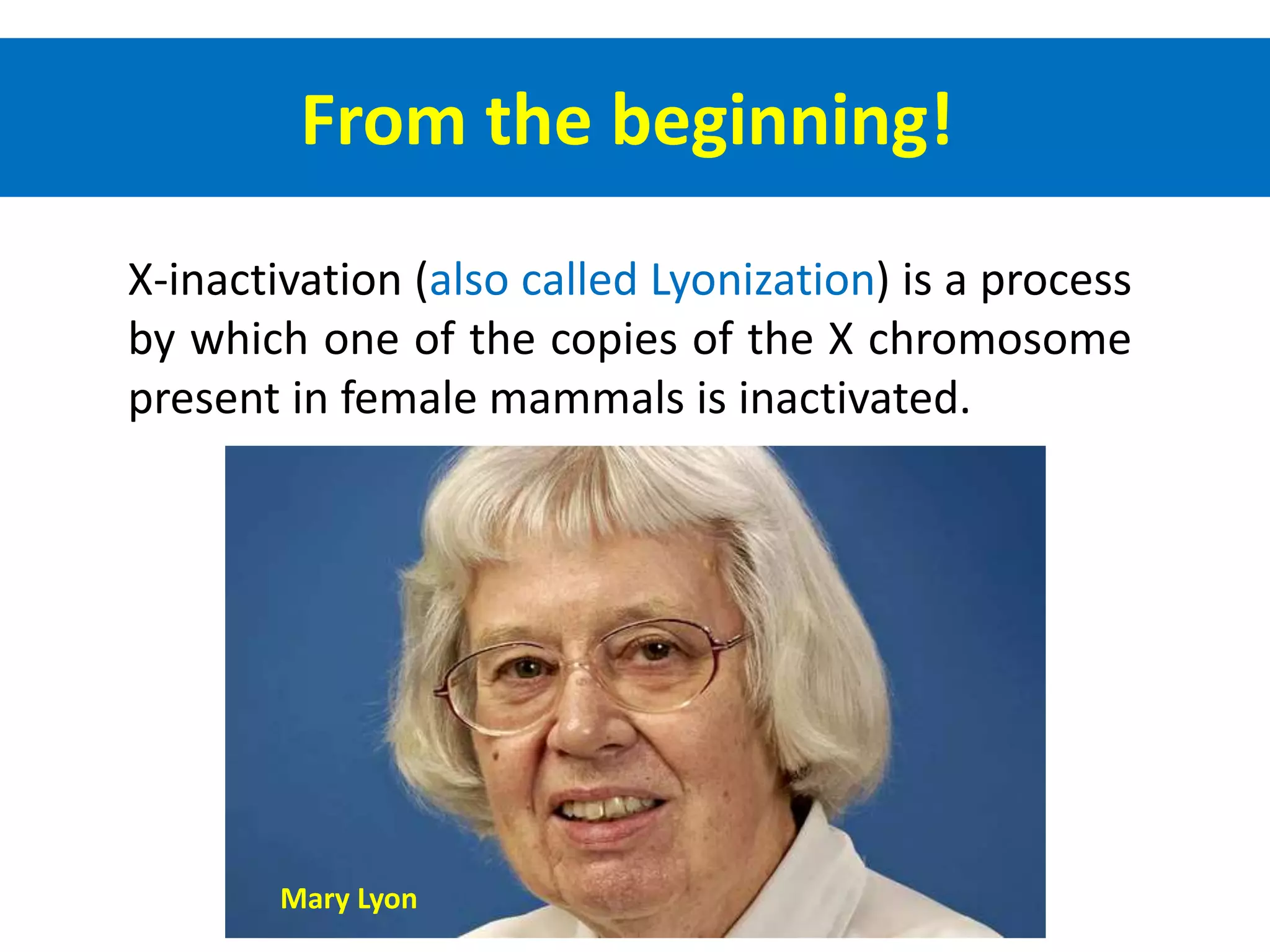 From the beginning!

X-inactivation (also called Lyonization) is a process by which one of the copies of the X chromosome present in female mammals is inactivated.

Mary Lyon